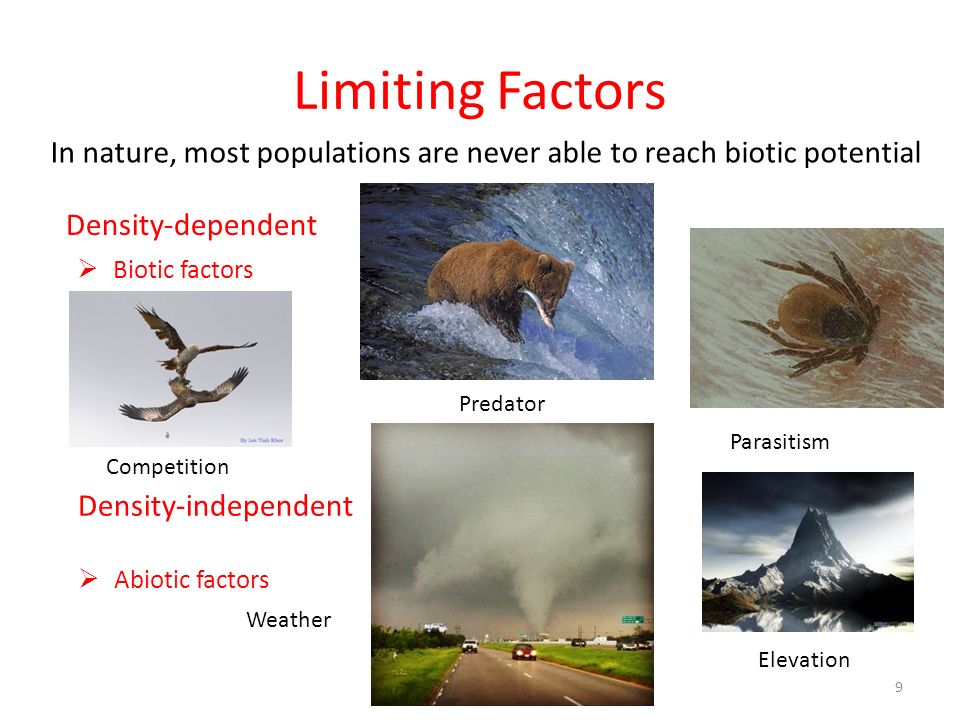 Limiting Factors

In nature, most populations are never able to reach biotic potential

Density-dependent

➢ Biotic factors

By Lee Tiah Khee

Competition

Predator

Parasitism

Density-independent

➢ Abiotic factors

Weather

Elevation

9